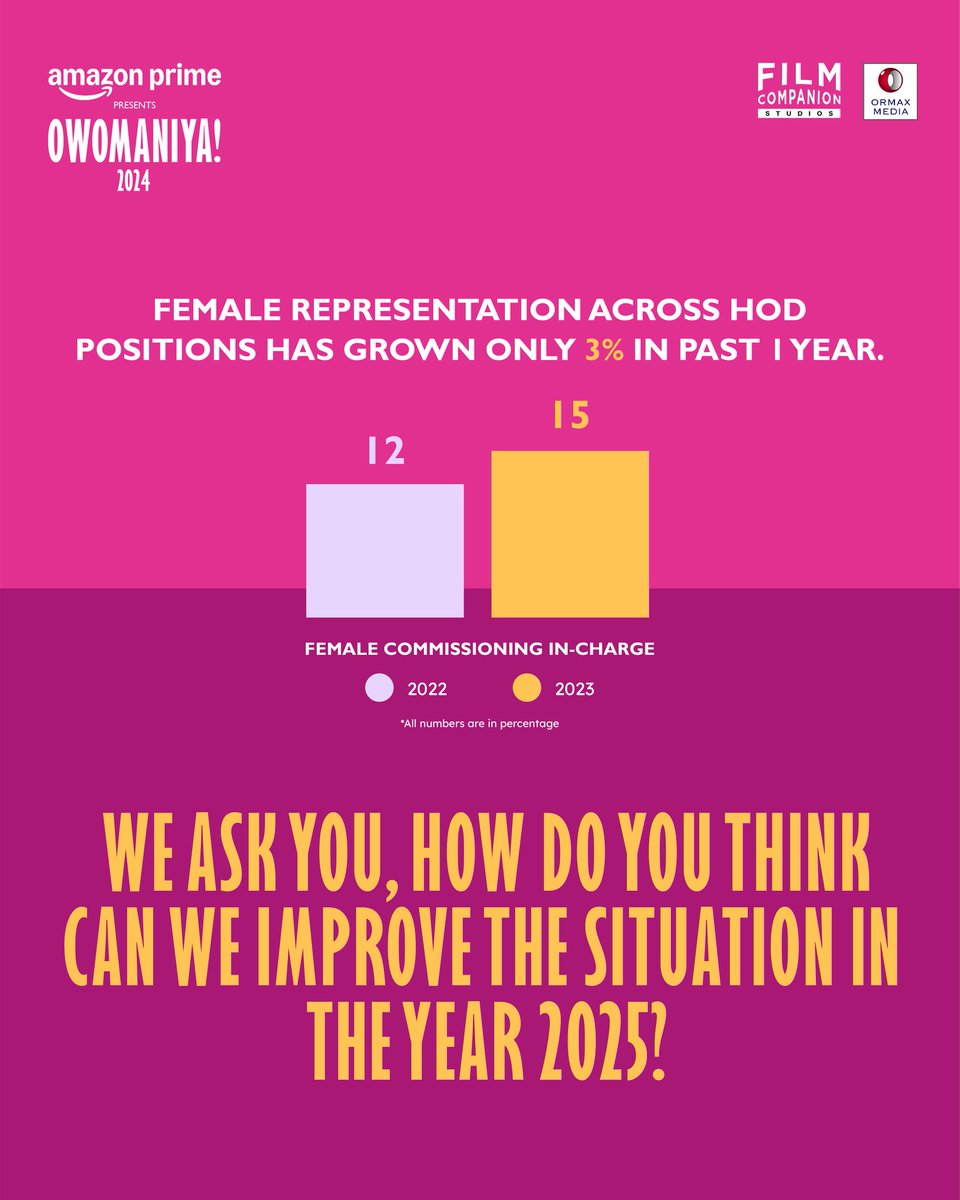 amazon prime
PRESENTS
OWOMANIYA!
2024

FILM COMPANION STUDIOS

ORMAX MEDIA

FEMALE REPRESENTATION ACROSS HOD POSITIONS HAS GROWN ONLY 3% IN PAST 1 YEAR.

12

15

FEMALE COMMISSIONING IN-CHARGE

2022

2023

*All numbers are in percentage

WE ASK YOU, HOW DO YOU THINK CAN WE IMPROVE THE SITUATION IN THE YEAR 2025?